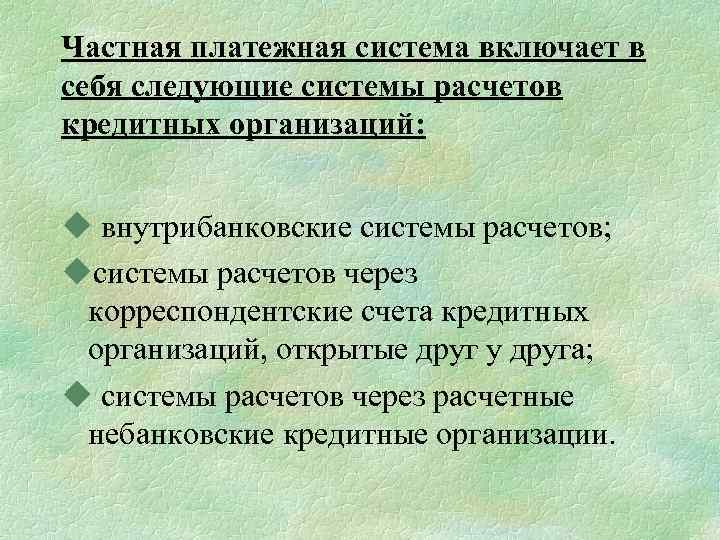 Частная платежная система включает в себя следующие системы расчетов кредитных организаций:

◆ внутрибанковские системы расчетов;

◆системы расчетов через корреспондентские счета кредитных организаций, открытые друг у друга;

◆ системы расчетов через расчетные небанковские кредитные организации.